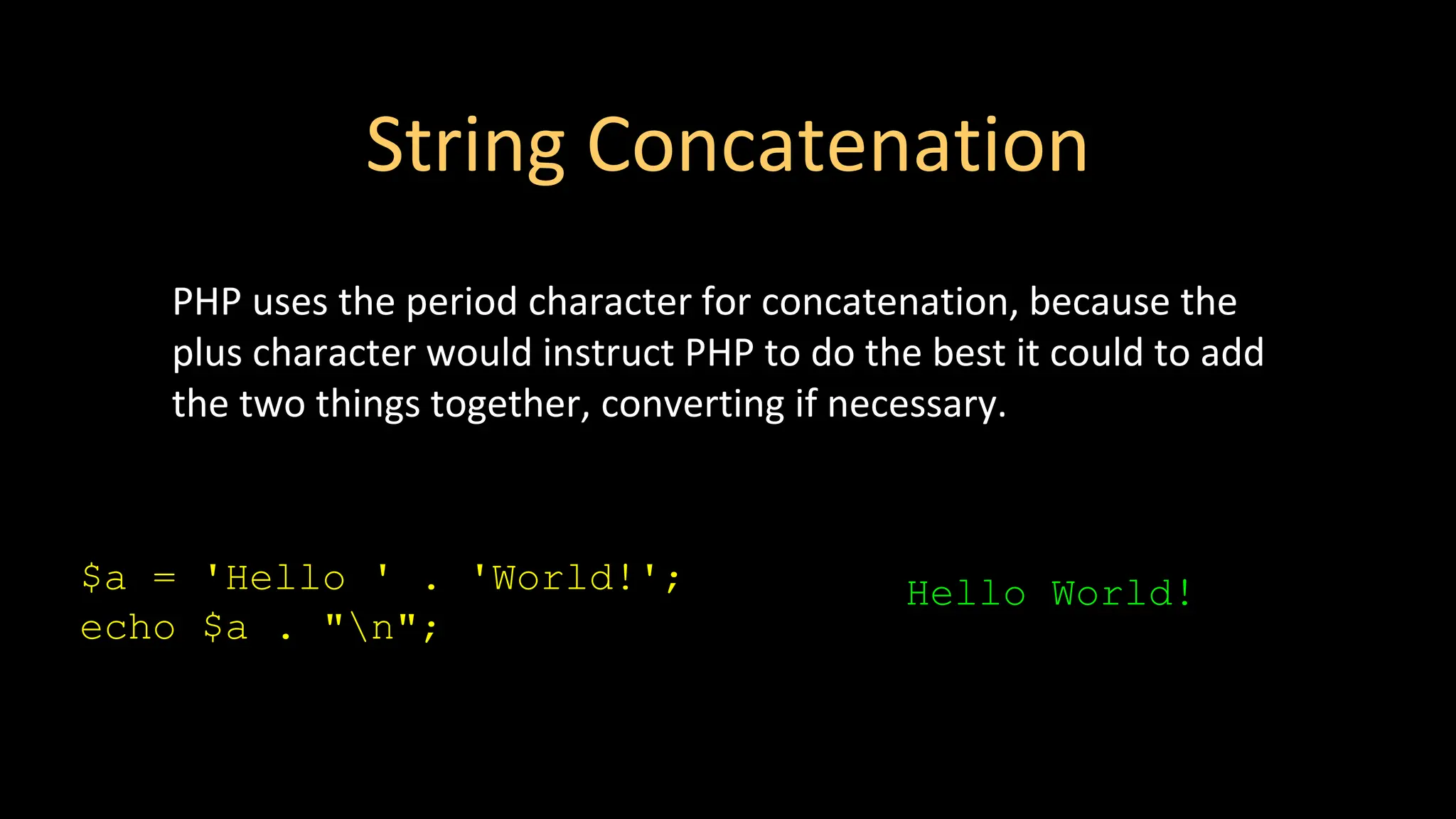 String Concatenation

PHP uses the period character for concatenation, because the plus character would instruct PHP to do the best it could to add the two things together, converting if necessary.

$a = 'Hello ' . 'World!';
echo $a . "\n";

Hello World!